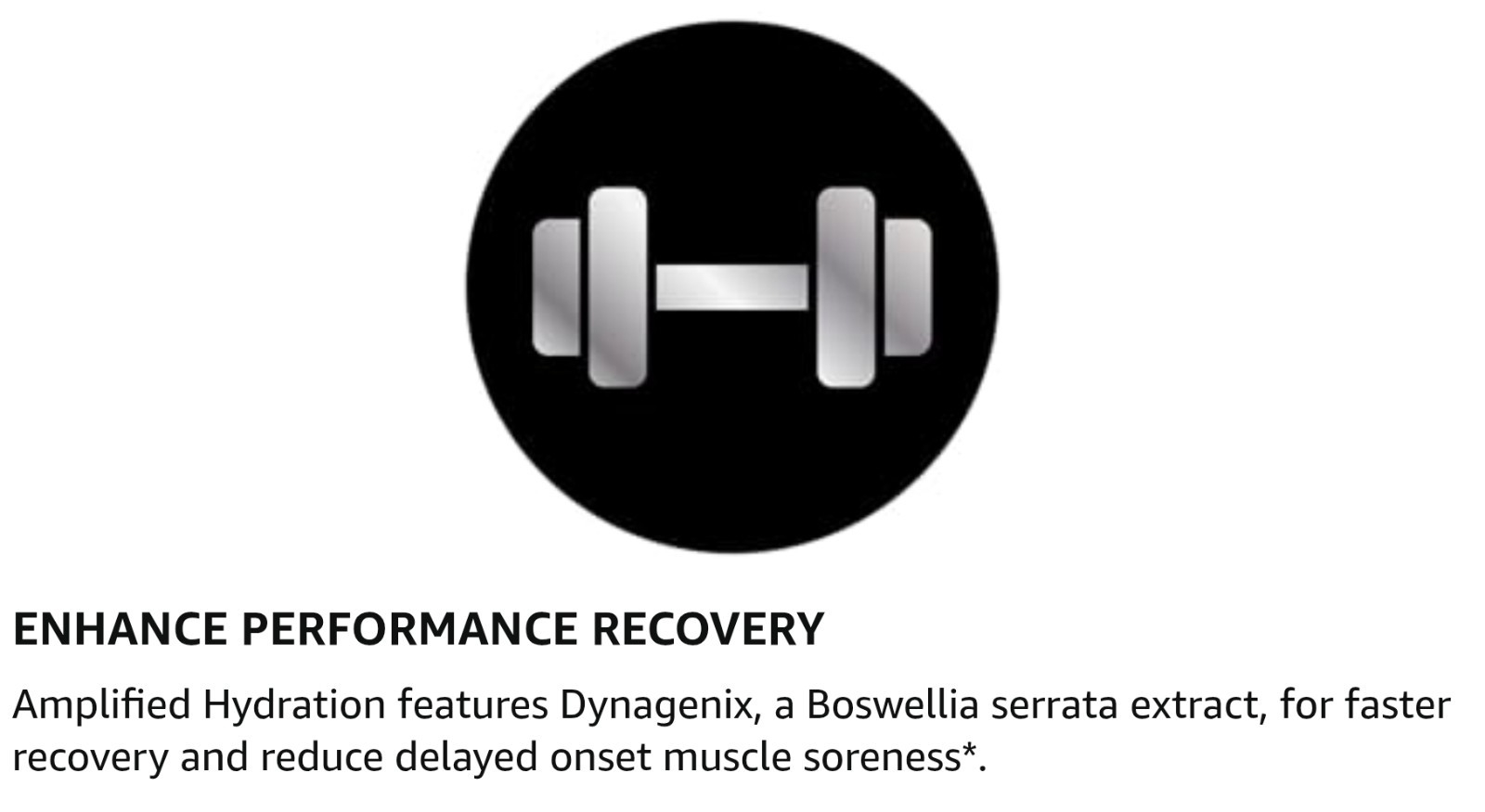 ENHANCE PERFORMANCE RECOVERY

Amplified Hydration features Dynagenix, a Boswellia serrata extract, for faster recovery and reduce delayed onset muscle soreness*.